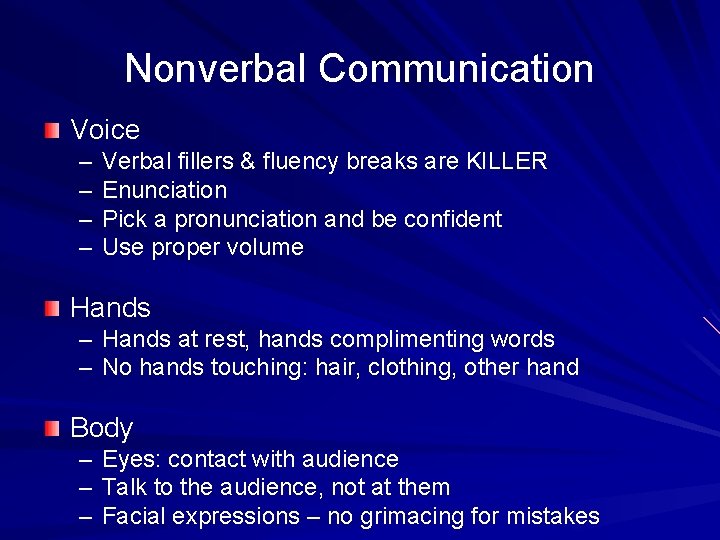 Nonverbal Communication

Voice
– Verbal fillers & fluency breaks are KILLER
– Enunciation
– Pick a pronunciation and be confident
– Use proper volume

Hands
– Hands at rest, hands complimenting words
– No hands touching: hair, clothing, other hand

Body
– Eyes: contact with audience
– Talk to the audience, not at them
– Facial expressions – no grimacing for mistakes